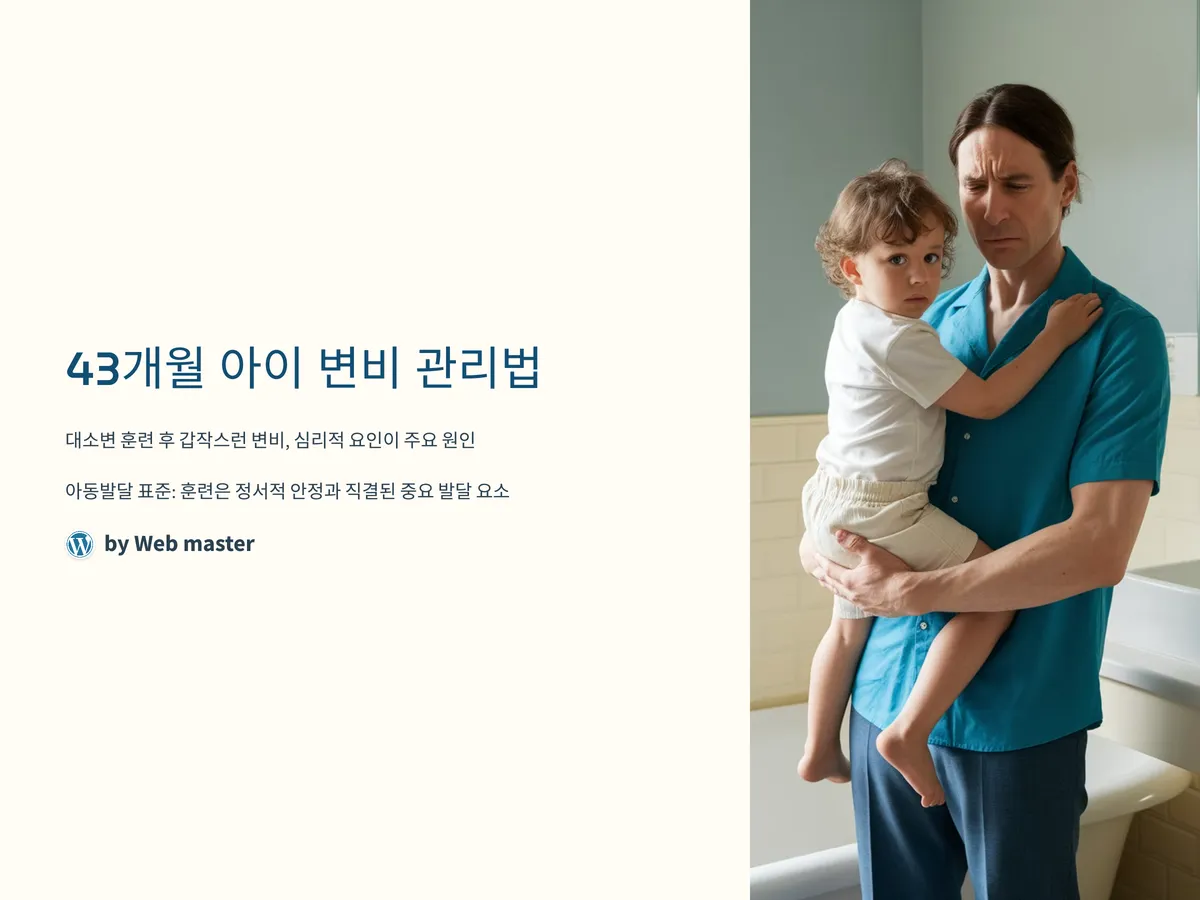 43개월 아이 변비 관리법

대소변 훈련 후 갑작스런 변비, 심리적 요인이 주요 원인

아동발달 표준: 훈련은 정서적 안정과 직결된 중요 발달 요소

by Web master